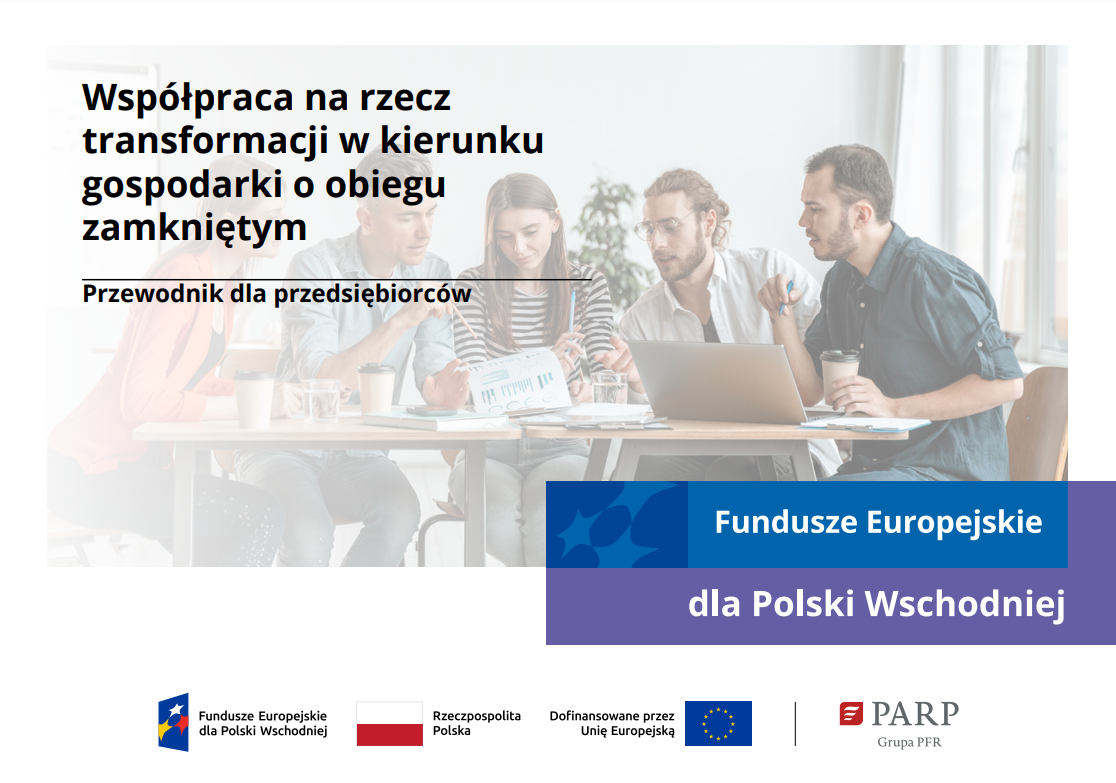 Współpraca na rzecz transformacji w kierunku gospodarki o obiegu zamkniętym

Przewodnik dla przedsiębiorców

Fundusze Europejskie

dla Polski Wschodniej

Fundusze Europejskie dla Polski Wschodniej

Rzeczpospolita Polska

Dofinansowane przez Unię Europejską

PARP

Grupa PFR